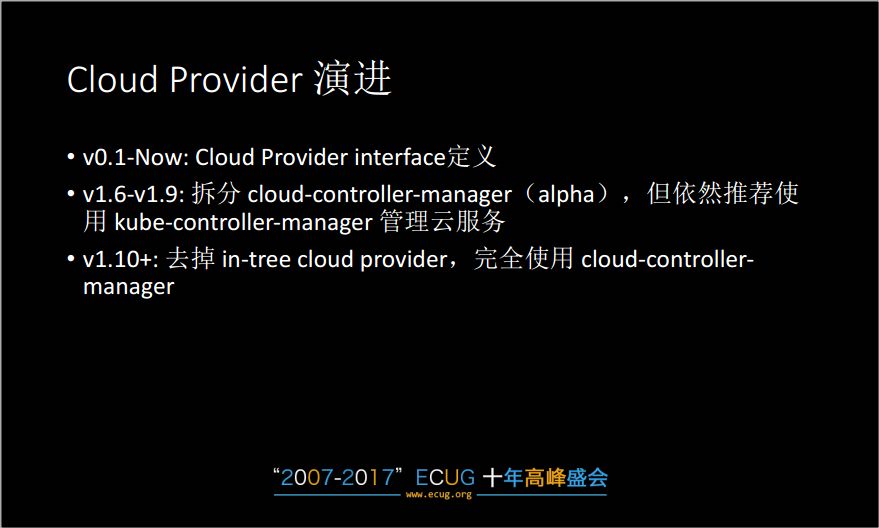 Cloud Provider 演进

• v0.1-Now: Cloud Provider interface定义
• v1.6-v1.9: 拆分 cloud-controller-manager（alpha），但依然推荐使用 kube-controller-manager 管理云服务
• v1.10+: 去掉 in-tree cloud provider，完全使用 cloud-controller-manager

“2007-2017” ECUG 十年高峰盛会
www.ecug.org